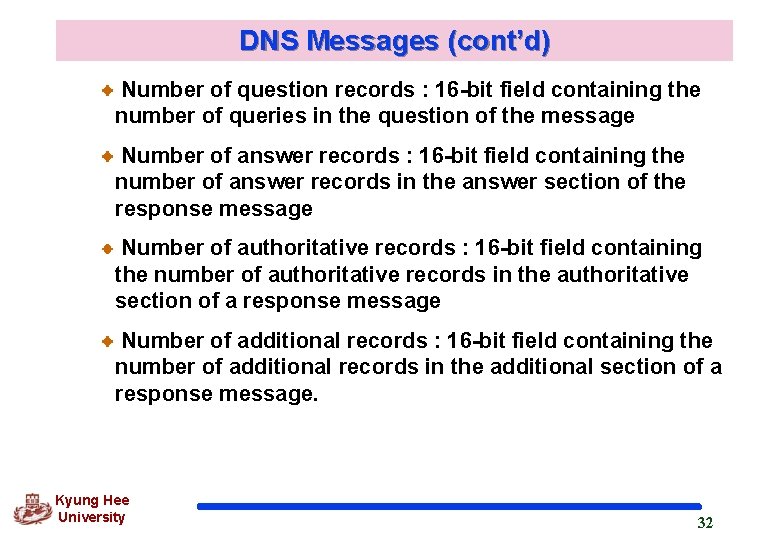 DNS Messages (cont'd)

Number of question records : 16-bit field containing the number of queries in the question of the message

Number of answer records : 16-bit field containing the number of answer records in the answer section of the response message

Number of authoritative records : 16-bit field containing the number of authoritative records in the authoritative section of a response message

Number of additional records : 16-bit field containing the number of additional records in the additional section of a response message.

Kyung Hee University

32